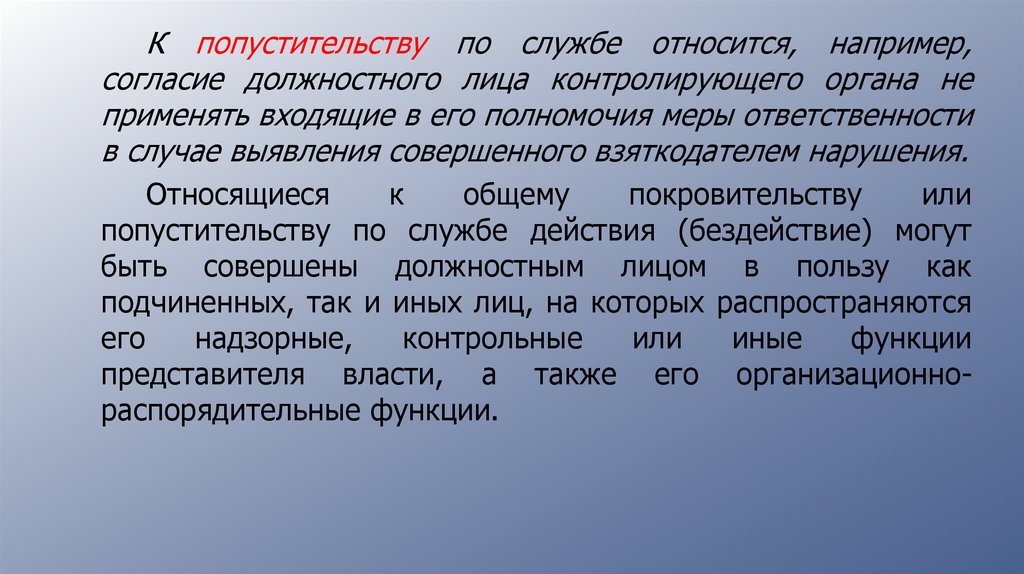 К попустительству по службе относится, например, согласие должностного лица контролирующего органа не применять входящие в его полномочия меры ответственности в случае выявления совершенного взяткодателем нарушения.

Относящиеся к общему покровительству или попустительству по службе действия (бездействие) могут быть совершены должностным лицом в пользу как подчиненных, так и иных лиц, на которых распространяются его надзорные, контрольные или иные функции представителя власти, а также его организационно-распорядительные функции.